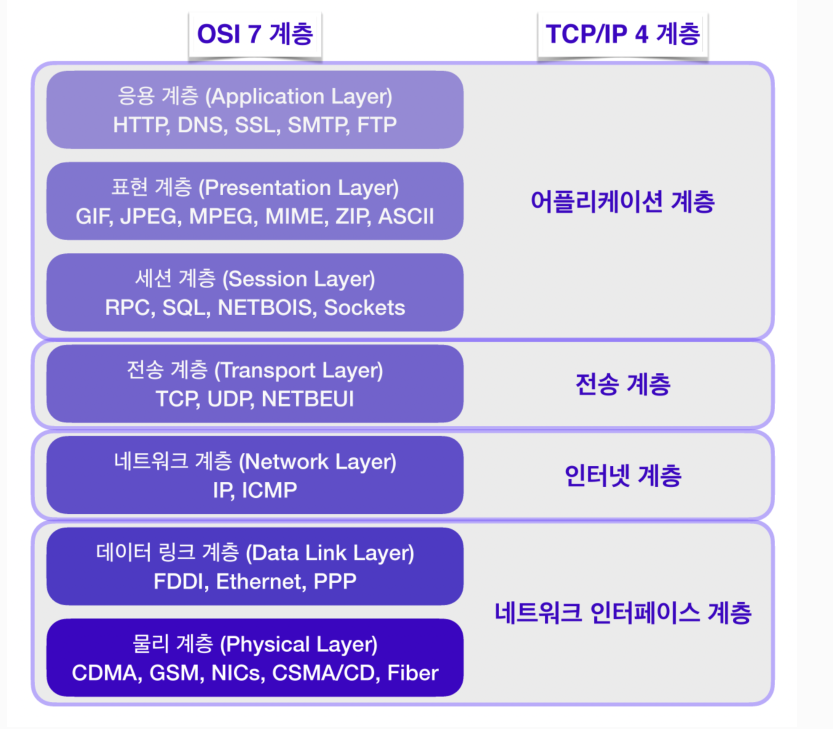 OSI 7 계층

TCP/IP 4 계층

응용 계층 (Application Layer)
HTTP, DNS, SSL, SMTP, FTP

표현 계층 (Presentation Layer)
GIF, JPEG, MPEG, MIME, ZIP, ASCII

세션 계층 (Session Layer)
RPC, SQL, NETBOIS, Sockets

어플리케이션 계층

전송 계층 (Transport Layer)
TCP, UDP, NETBEUI

전송 계층

네트워크 계층 (Network Layer)
IP, ICMP

인터넷 계층

데이터 링크 계층 (Data Link Layer)
FDDI, Ethernet, PPP

물리 계층 (Physical Layer)
CDMA, GSM, NICs, CSMA/CD, Fiber

네트워크 인터페이스 계층